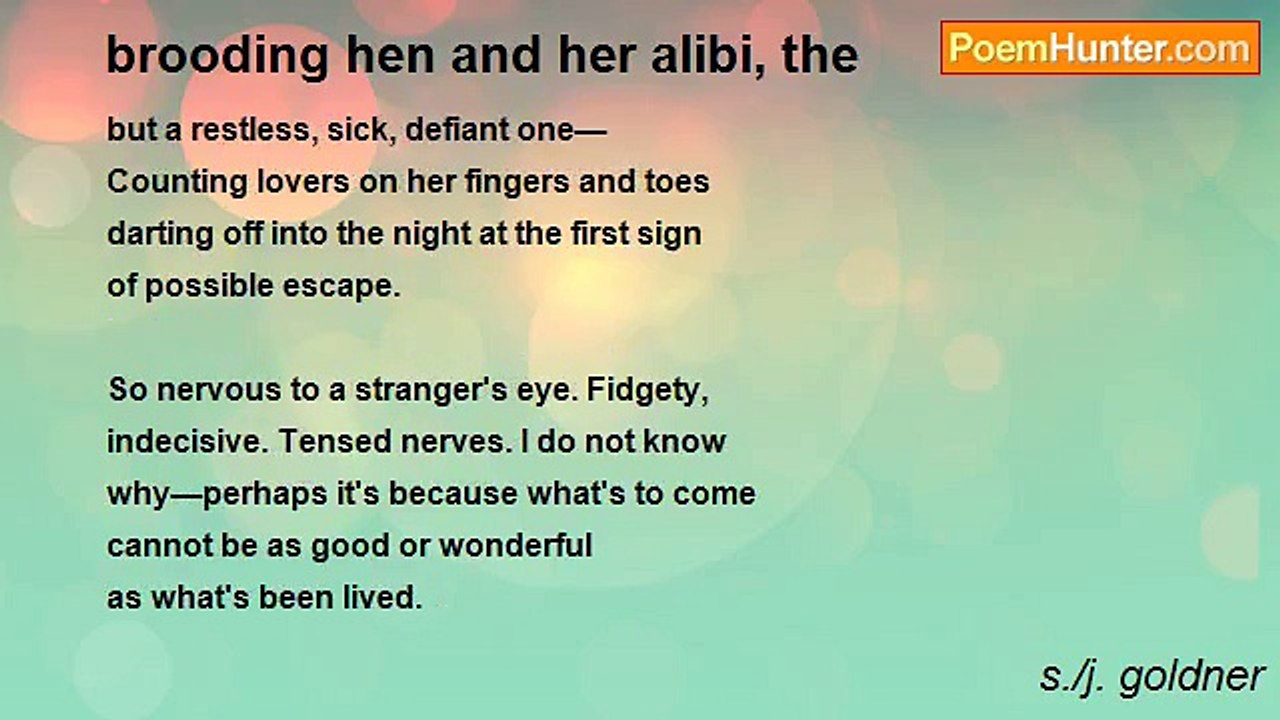 brooding hen and her alibi, the

PoemHunter.com

but a restless, sick, defiant one—
Counting lovers on her fingers and toes
darting off into the night at the first sign
of possible escape.

So nervous to a stranger's eye. Fidgety,
indecisive. Tensed nerves. I do not know
why—perhaps it's because what's to come
cannot be as good or wonderful
as what's been lived.

s./j. goldner